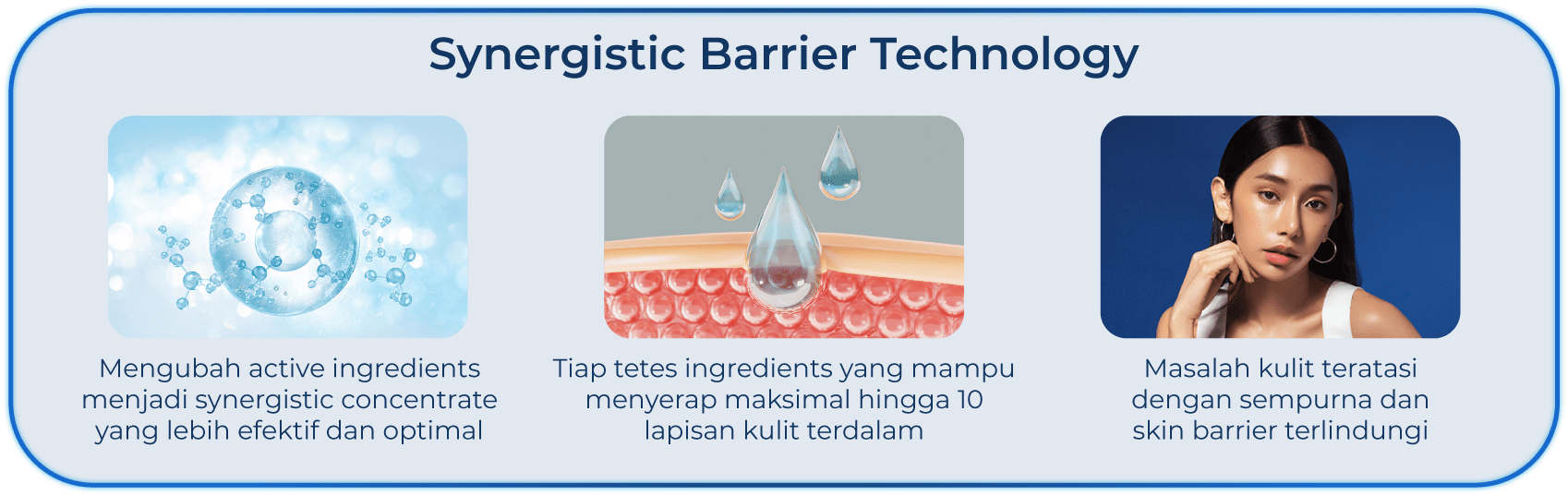 Synergistic Barrier Technology

Mengubah active ingredients menjadi synergistic concentrate yang lebih efektif dan optimal

Tiap tetes ingredients yang mampu menyerap maksimal hingga 10 lapisan kulit terdalam

Masalah kulit teratasi dengan sempurna dan skin barrier terlindungi